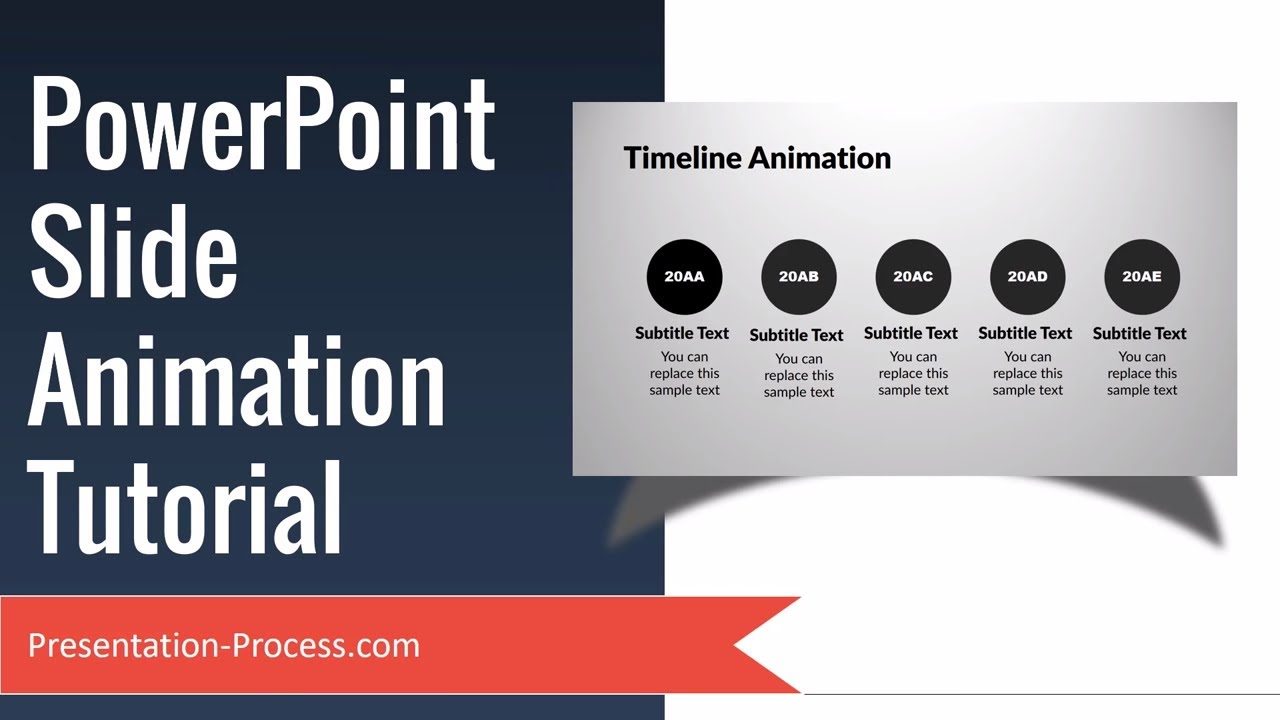 PowerPoint Slide Animation Tutorial

Timeline Animation

20AA
Subtitle Text
You can replace this sample text

20AB
Subtitle Text
You can replace this sample text

20AC
Subtitle Text
You can replace this sample text

20AD
Subtitle Text
You can replace this sample text

20AE
Subtitle Text
You can replace this sample text

Presentation-Process.com